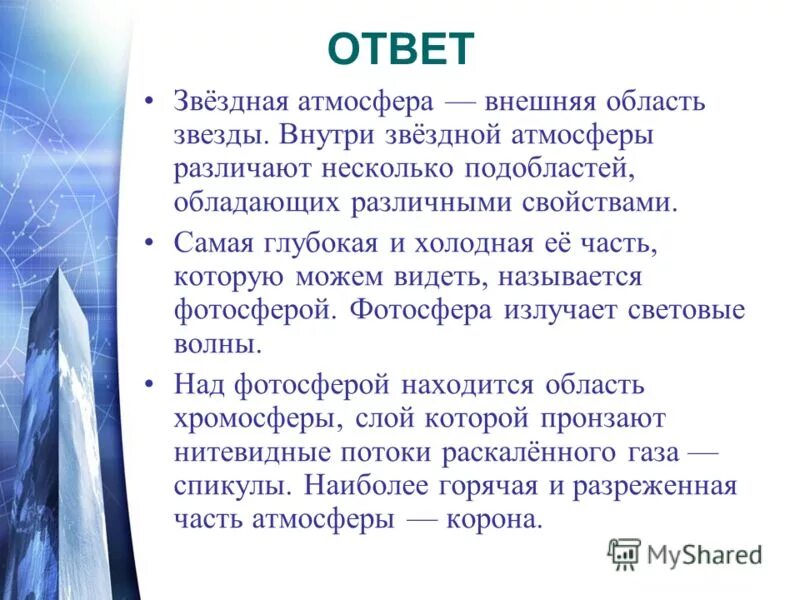 ОТВЕТ

• Звёздная атмосфера — внешняя область звезды. Внутри звёздной атмосферы различают несколько подобластей, обладающих различными свойствами.

• Самая глубокая и холодная её часть, которую можем видеть, называется фотосферой. Фотосфера излучает световые волны.

• Над фотосферой находится область хромосферы, слой которой пронзают нитевидные потоки раскалённого газа — спикулы. Наиболее горячая и разреженная часть атмосферы — корона.

MyShared